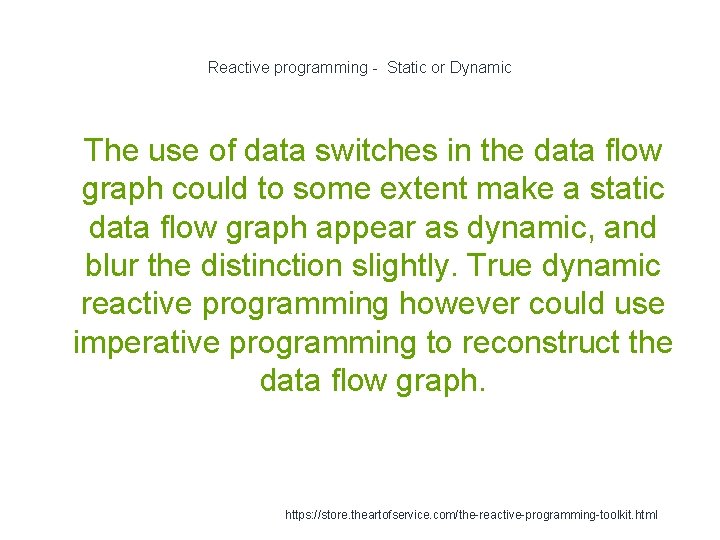 Reactive programming -  Static or Dynamic

The use of data switches in the data flow graph could to some extent make a static data flow graph appear as dynamic, and blur the distinction slightly. True dynamic reactive programming however could use imperative programming to reconstruct the data flow graph.

https://store.theartofservice.com/the-reactive-programming-toolkit.html